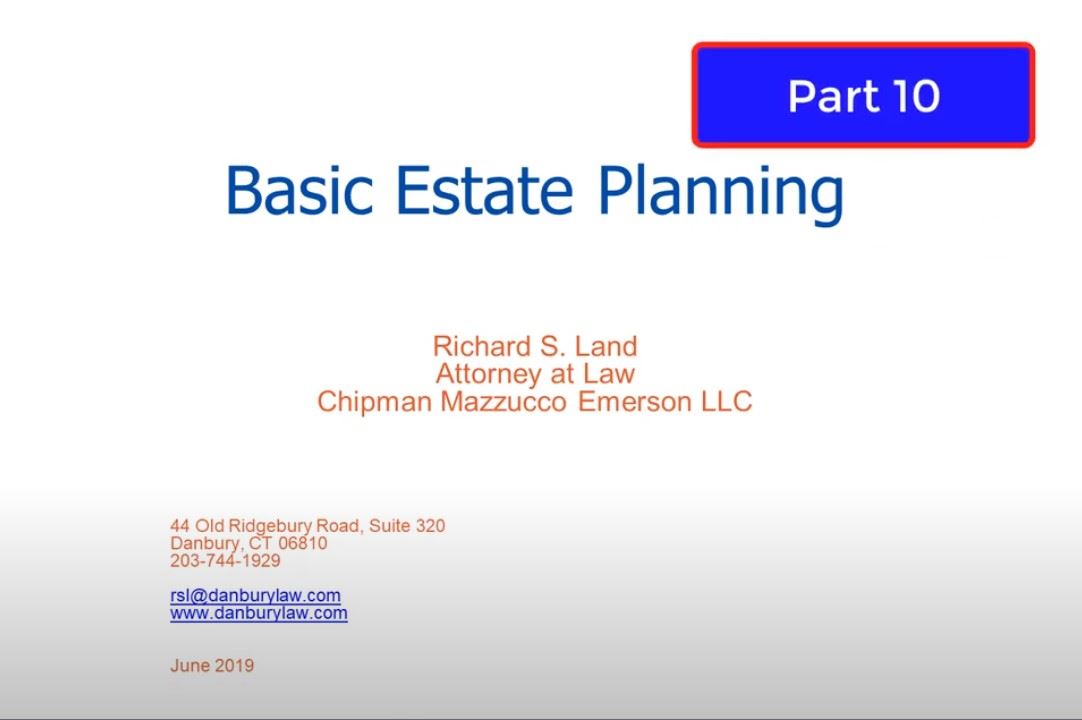 Part 10

Basic Estate Planning

Richard S. Land
Attorney at Law
Chipman Mazzucco Emerson LLC

44 Old Ridgebury Road, Suite 320
Danbury, CT 06810
203-744-1929

rsl@danburylaw.com
www.danburylaw.com

June 2019